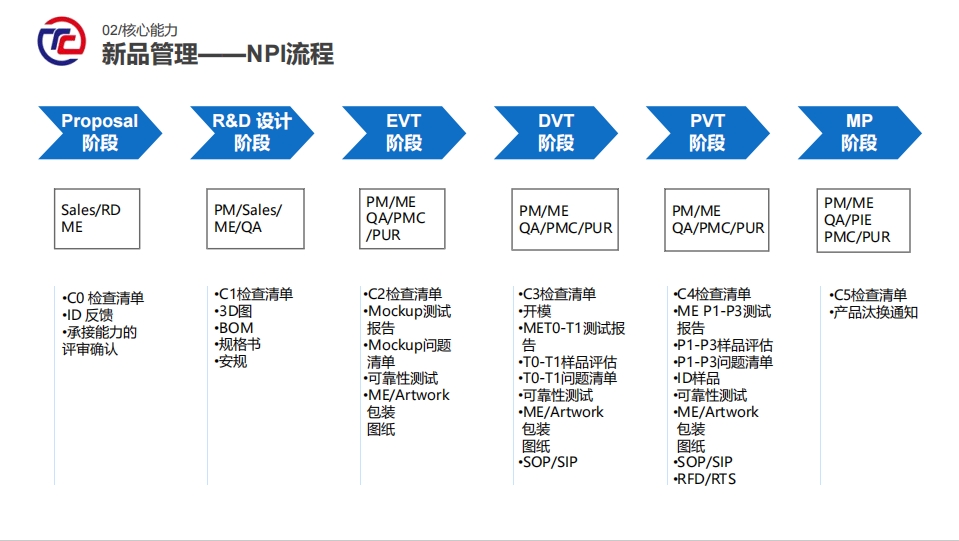 02/核心能力
新品管理——NPI流程

Proposal 阶段

Sales/RD ME

•C0 检查清单
•ID 反馈
•承接能力的评审确认

R&D 设计 阶段

PM/Sales/ ME/QA

•C1检查清单
•3D图
•BOM
•规格书
•安规

EVT 阶段

PM/ME QA/PMC /PUR

•C2检查清单
•Mockup测试报告
•Mockup问题清单
•可靠性测试
•ME/Artwork 包装 图纸

DVT 阶段

PM/ME QA/PMC/PUR

•C3检查清单
•开模
•MET0-T1测试报告
•T0-T1样品评估
•T0-T1问题清单
•可靠性测试
•ME/Artwork 包装 图纸
•SOP/SIP

PVT 阶段

PM/ME QA/PMC/PUR

•C4检查清单
•ME P1-P3测试报告
•P1-P3样品评估
•P1-P3问题清单
•ID样品
•可靠性测试
•ME/Artwork 包装 图纸
•SOP/SIP
•RFD/RTS

MP 阶段

PM/ME QA/PIE PMC/PUR

•C5检查清单
•产品汰换通知